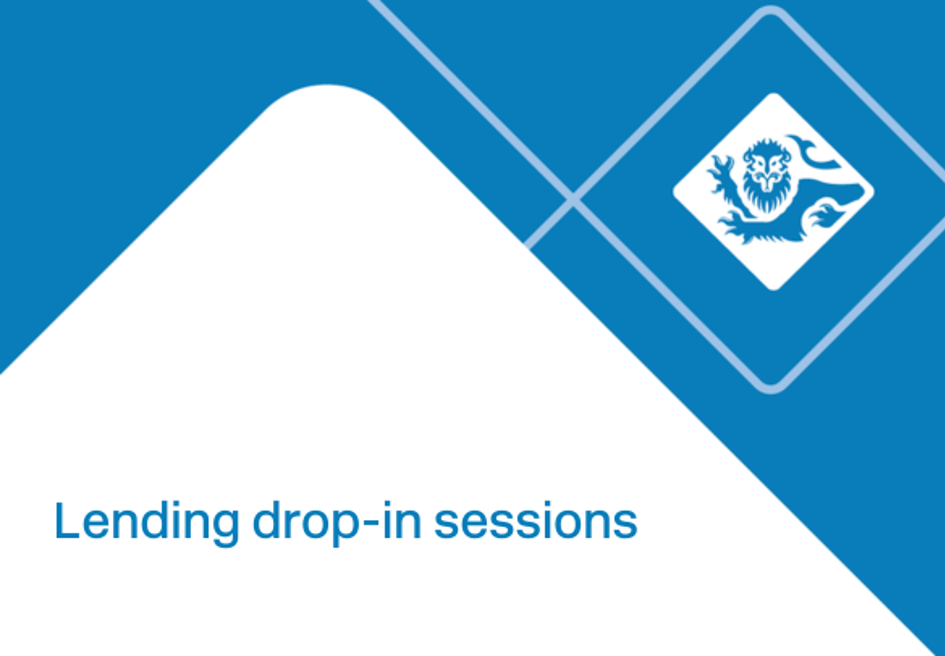 Lending drop-in sessions